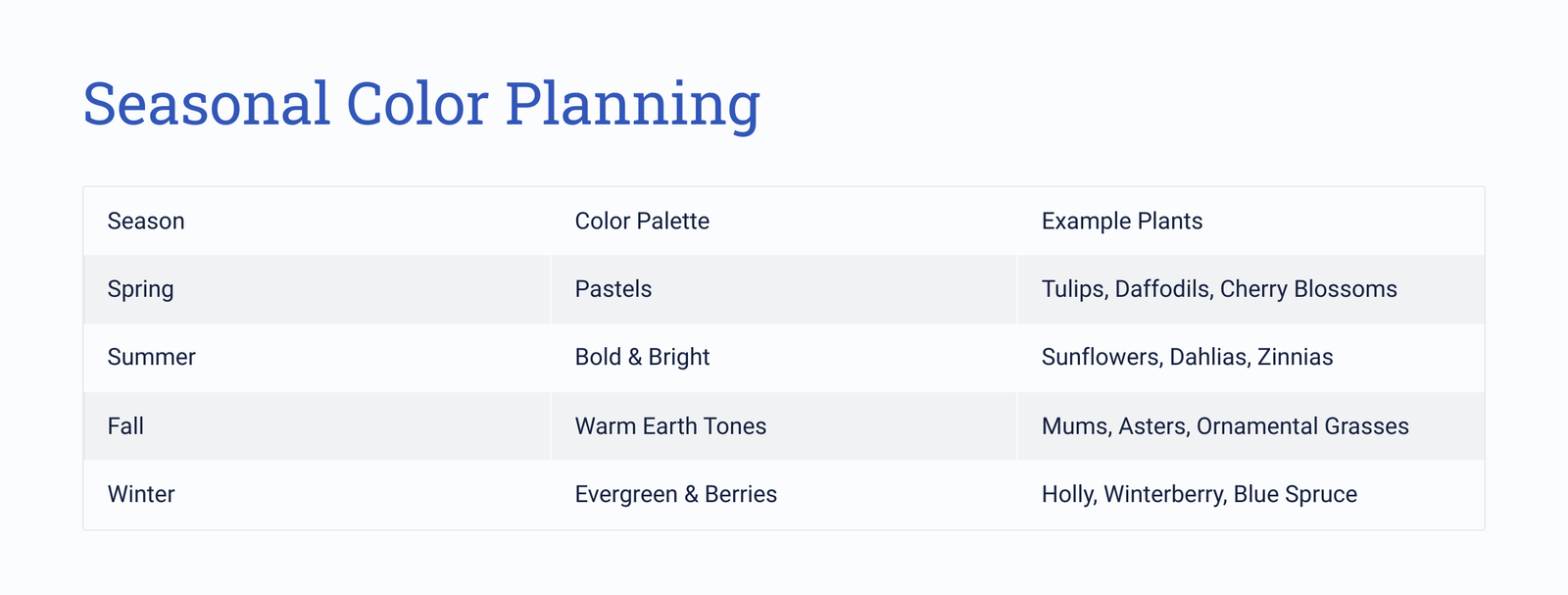 Seasonal Color Planning

| Season | Color Palette | Example Plants |
|---|---|---|
| Spring | Pastels | Tulips, Daffodils, Cherry Blossoms |
| Summer | Bold & Bright | Sunflowers, Dahlias, Zinnias |
| Fall | Warm Earth Tones | Mums, Asters, Ornamental Grasses |
| Winter | Evergreen & Berries | Holly, Winterberry, Blue Spruce |